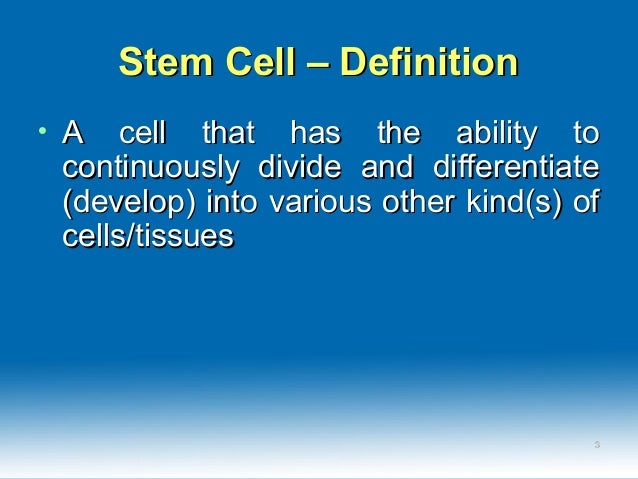 Stem Cell – Definition

• A cell that has the ability to continuously divide and differentiate (develop) into various other kind(s) of cells/tissues

3